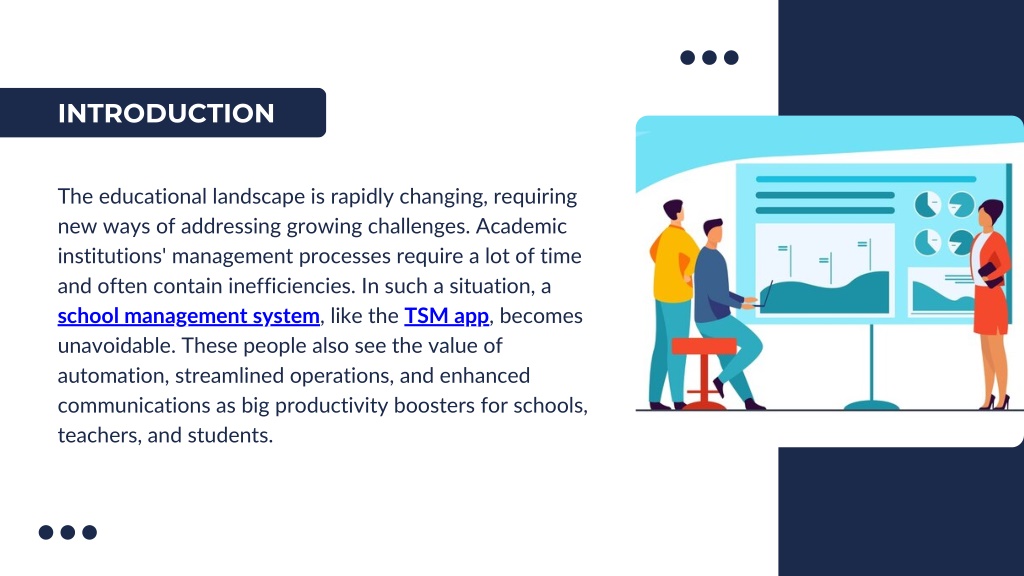 INTRODUCTION

The educational landscape is rapidly changing, requiring new ways of addressing growing challenges. Academic institutions' management processes require a lot of time and often contain inefficiencies. In such a situation, a school management system, like the TSM app, becomes unavoidable. These people also see the value of automation, streamlined operations, and enhanced communications as big productivity boosters for schools, teachers, and students.